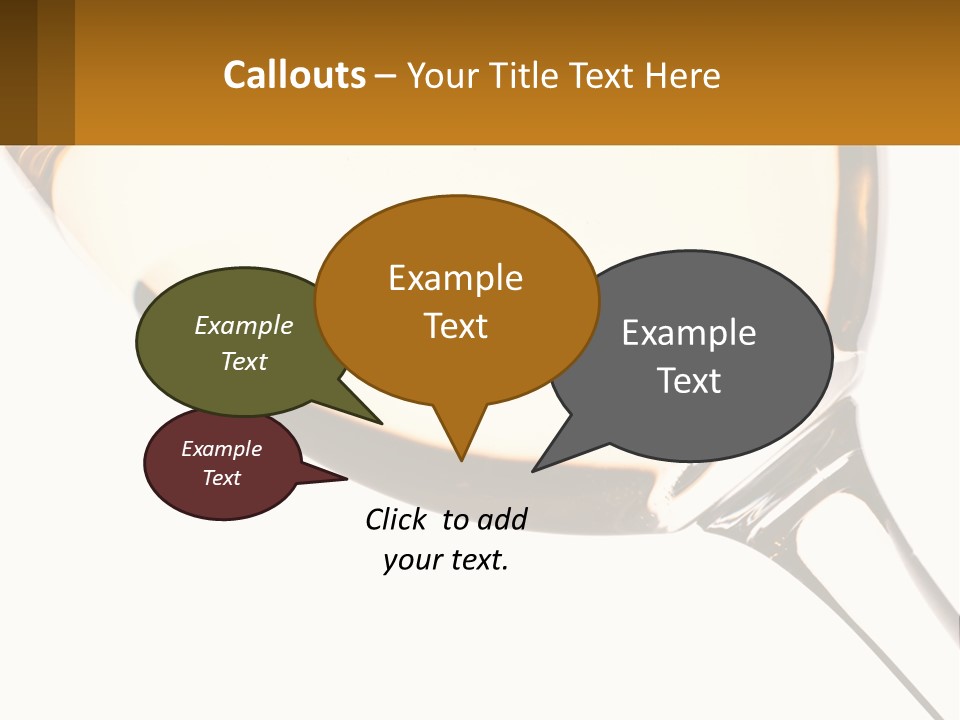 Callouts – Your Title Text Here

Example Text

Example Text

Example Text

Example Text

Click to add your text.